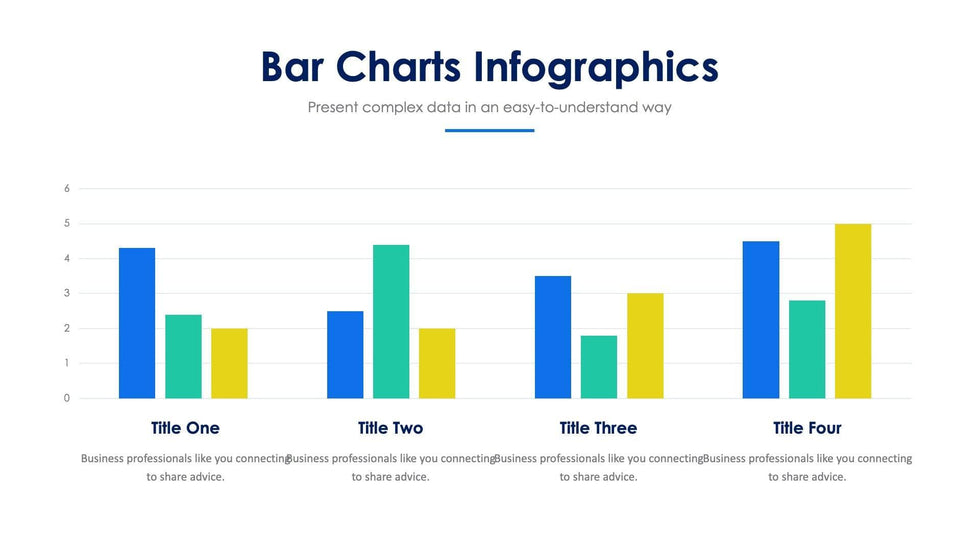 Bar Charts Infographics

Present complex data in an easy-to-understand way

6
5
4
3
2
1
0

Title One

Business professionals like you connecting to share advice.

Title Two

Business professionals like you connecting to share advice.

Title Three

Business professionals like you connecting to share advice.

Title Four

Business professionals like you connecting to share advice.